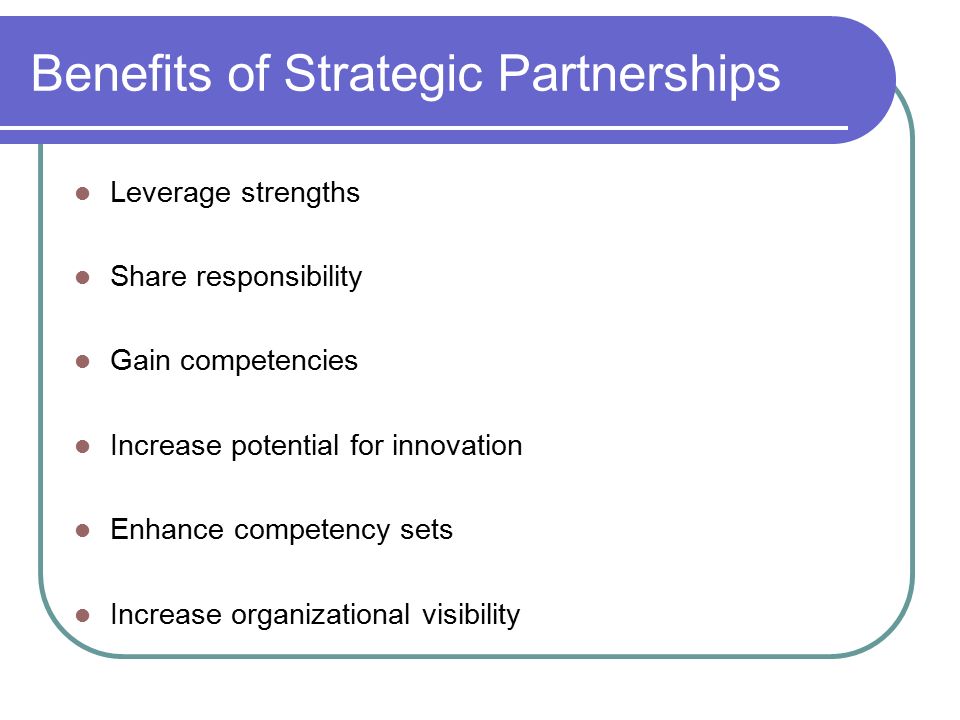 Benefits of Strategic Partnerships

- Leverage strengths
- Share responsibility
- Gain competencies
- Increase potential for innovation
- Enhance competency sets
- Increase organizational visibility